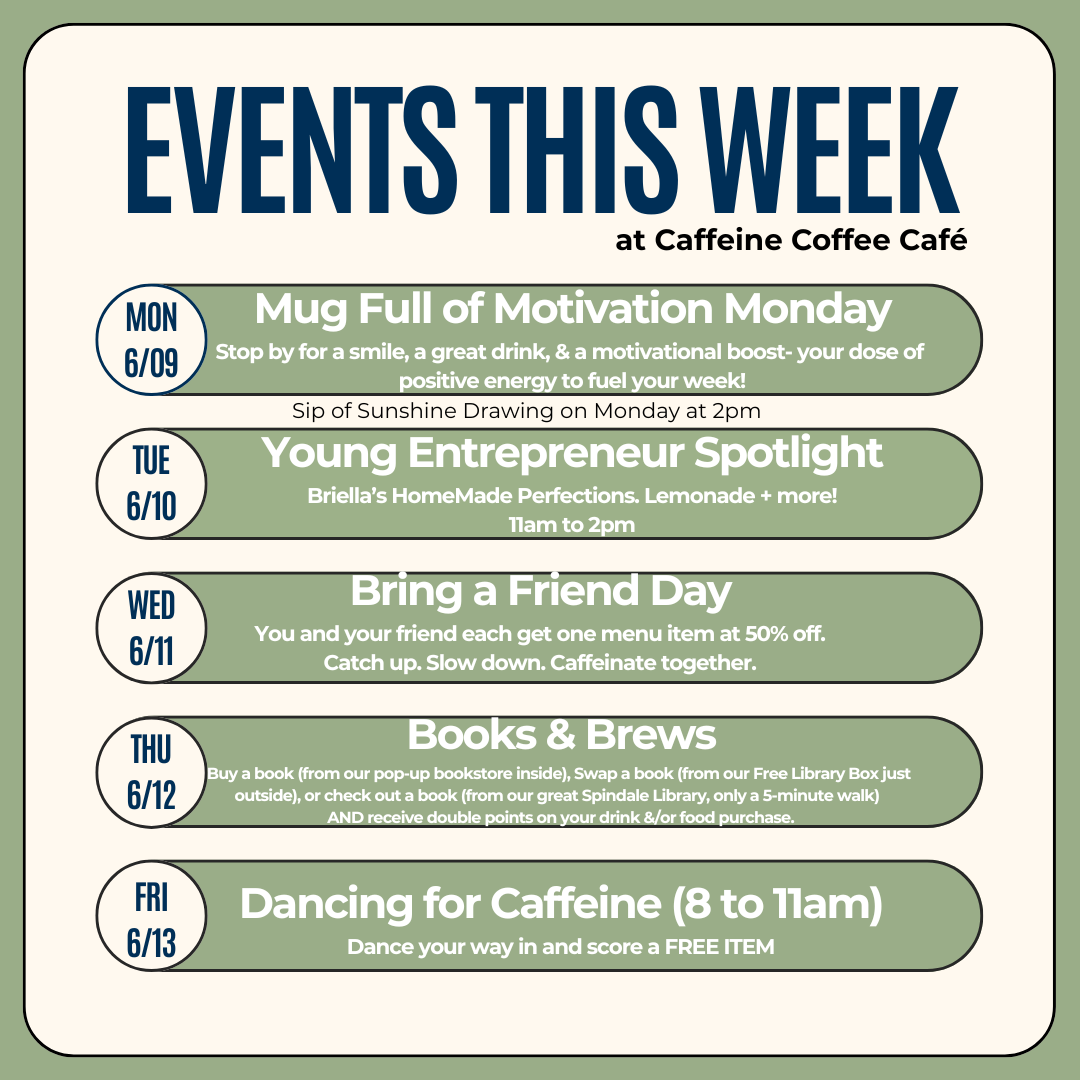 EVENTS THIS WEEK
at Caffeine Coffee Café

MON
6/09

Mug Full of Motivation Monday
Stop by for a smile, a great drink, & a motivational boost- your dose of positive energy to fuel your week!

Sip of Sunshine Drawing on Monday at 2pm

TUE
6/10

Young Entrepreneur Spotlight
Briella's HomeMade Perfections. Lemonade + more!
11am to 2pm

WED
6/11

Bring a Friend Day
You and your friend each get one menu item at 50% off.
Catch up. Slow down. Caffeinate together.

THU
6/12

Books & Brews
Buy a book (from our pop-up bookstore inside), Swap a book (from our Free Library Box just outside), or check out a book (from our great Spindale Library, only a 5-minute walk)
AND receive double points on your drink &/or food purchase.

FRI
6/13

Dancing for Caffeine (8 to 11am)
Dance your way in and score a FREE ITEM